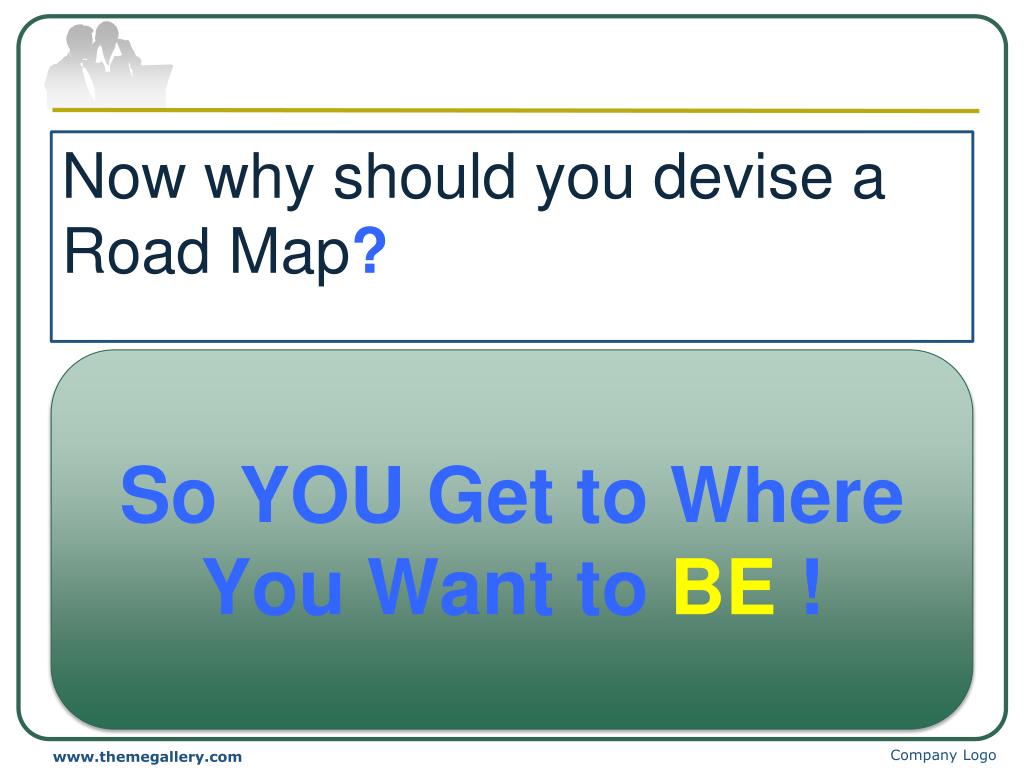 Now why should you devise a Road Map?

So YOU Get to Where You Want to BE !

www.themegallery.com

Company Logo